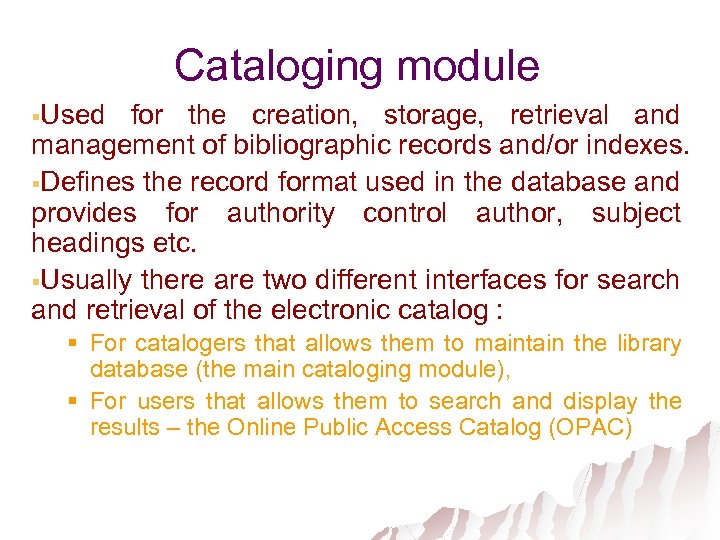 Cataloging module

▪Used for the creation, storage, retrieval and management of bibliographic records and/or indexes.

▪Defines the record format used in the database and provides for authority control author, subject headings etc.

▪Usually there are two different interfaces for search and retrieval of the electronic catalog :

▪ For catalogers that allows them to maintain the library database (the main cataloging module),

▪ For users that allows them to search and display the results – the Online Public Access Catalog (OPAC)